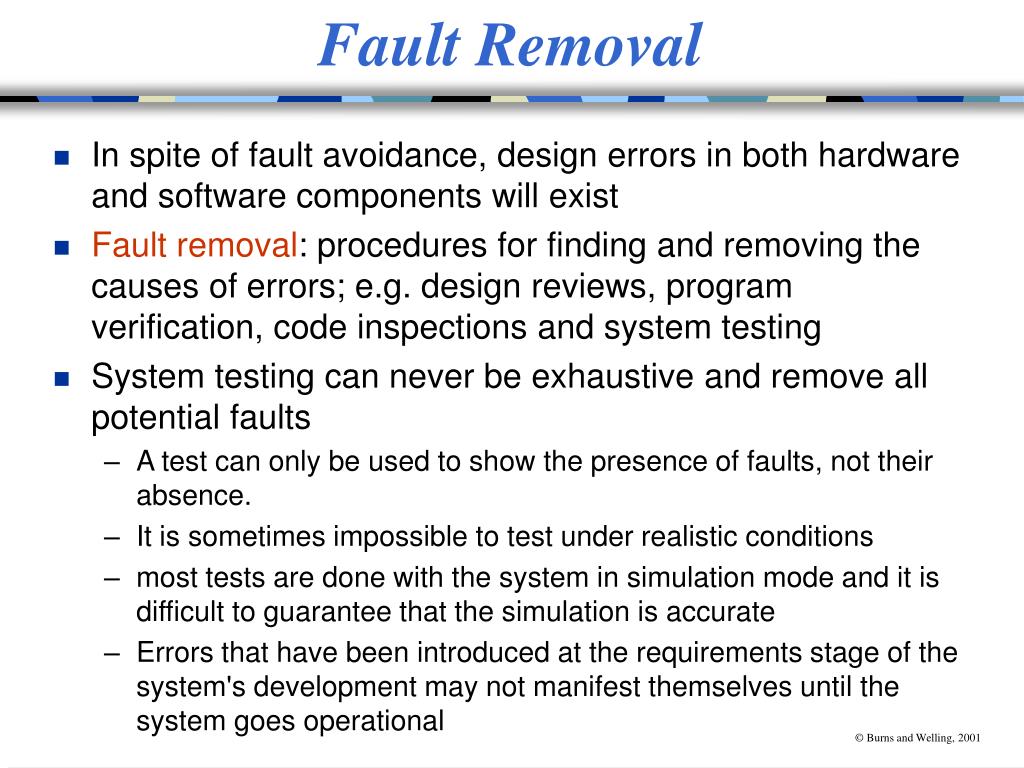 Fault Removal

- In spite of fault avoidance, design errors in both hardware and software components will exist
- Fault removal: procedures for finding and removing the causes of errors; e.g. design reviews, program verification, code inspections and system testing
- System testing can never be exhaustive and remove all potential faults
  – A test can only be used to show the presence of faults, not their absence.
  – It is sometimes impossible to test under realistic conditions
  – most tests are done with the system in simulation mode and it is difficult to guarantee that the simulation is accurate
  – Errors that have been introduced at the requirements stage of the system's development may not manifest themselves until the system goes operational

© Burns and Welling, 2001